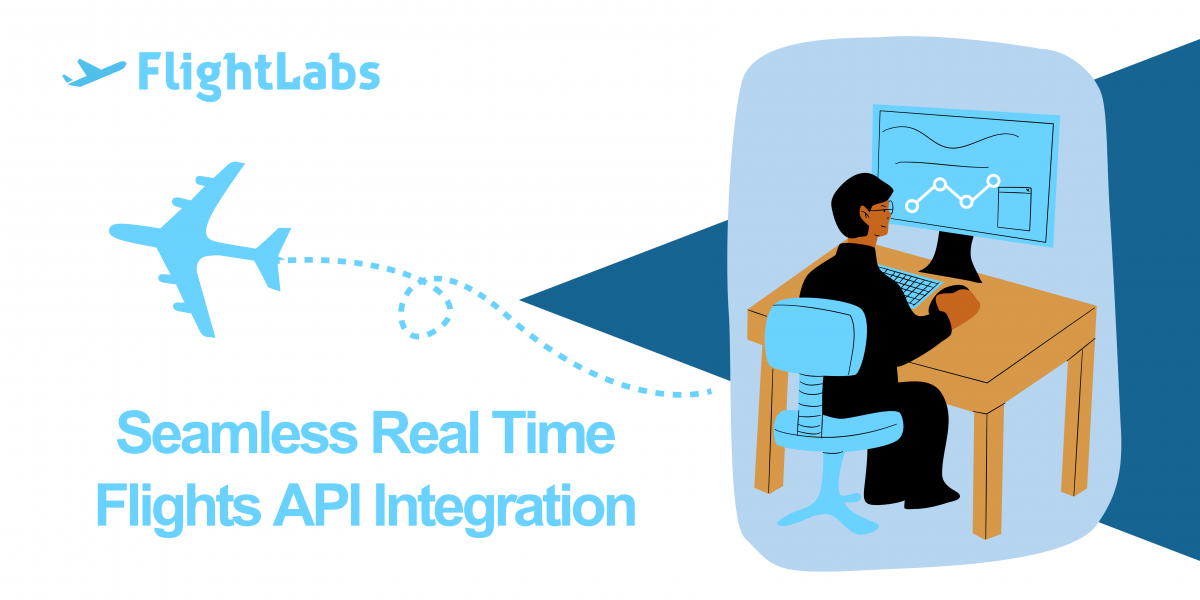 FlightLabs

Seamless Real Time Flights API Integration